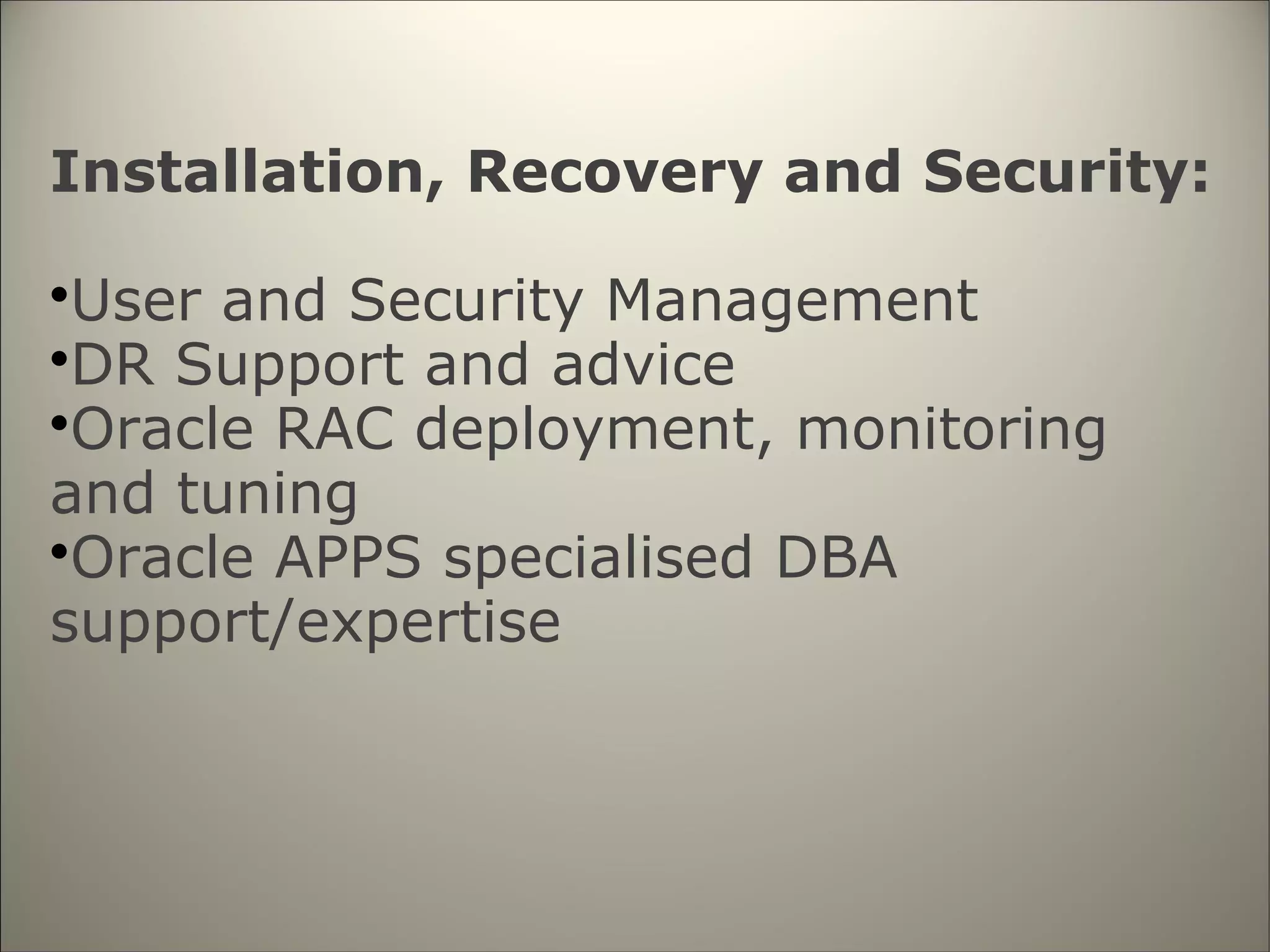 Installation, Recovery and Security:

•User and Security Management
•DR Support and advice
•Oracle RAC deployment, monitoring and tuning
•Oracle APPS specialised DBA support/expertise